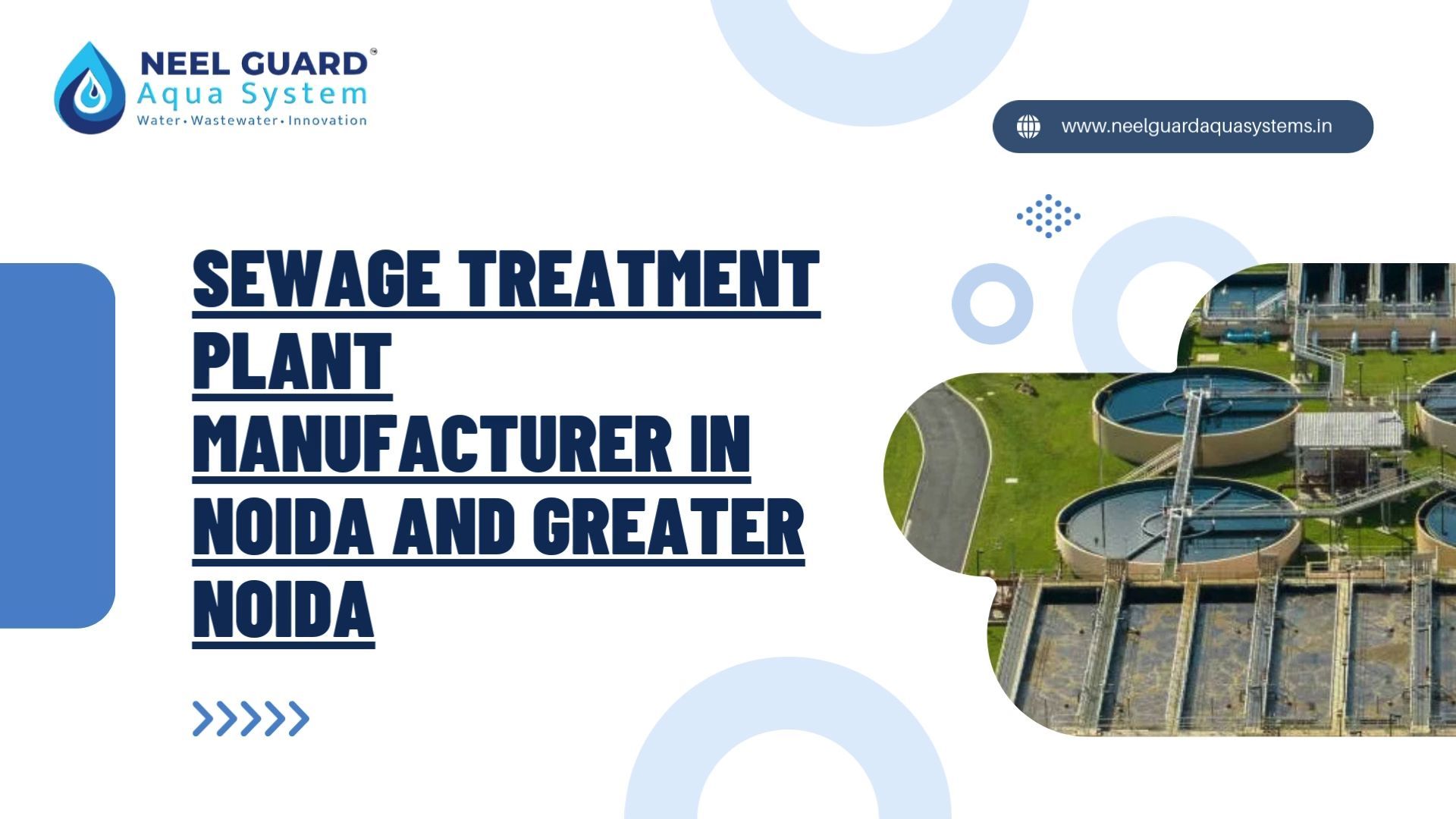 NEEL GUARD
Aqua System
Water • Wastewater • Innovation

www.neelguardaquasystems.in

SEWAGE TREATMENT PLANT MANUFACTURER IN NOIDA AND GREATER NOIDA